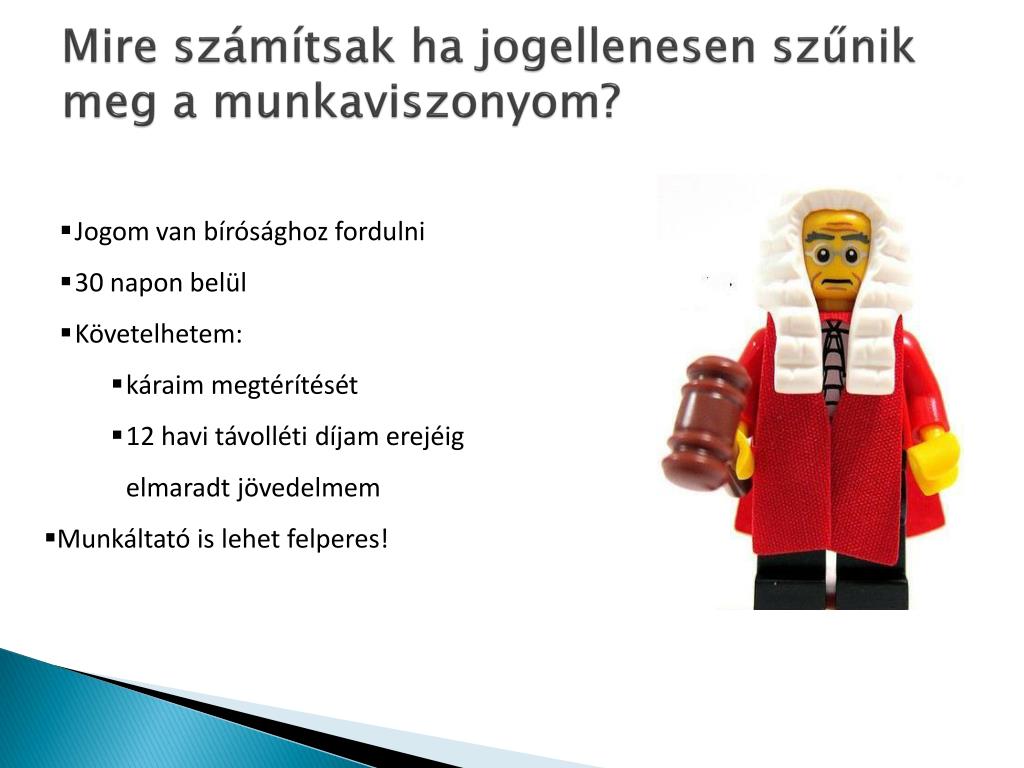 Mire számítsak ha jogellenesen szűnik meg a munkaviszonyom?

▪Jogom van bírósághoz fordulni

▪30 napon belül

▪Követelhetem:

▪káraim megtérítését

▪12 havi távolléti díjam erejéig elmaradt jövedelmem

▪Munkáltató is lehet felperes!